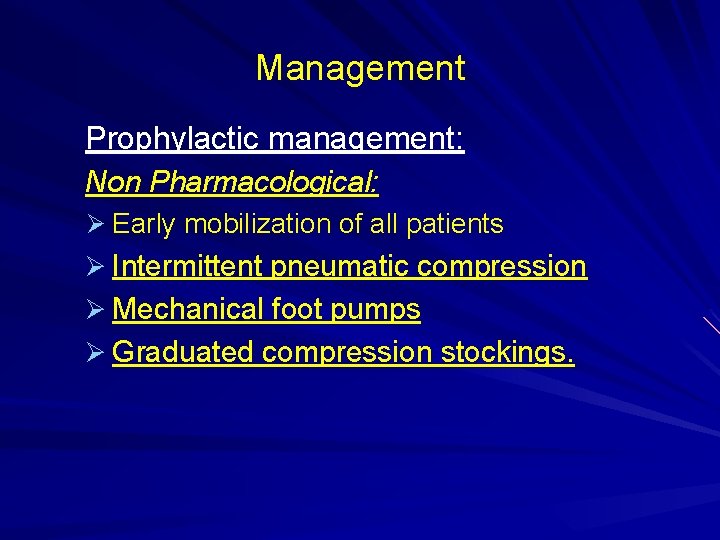 Management

Prophylactic management:

Non Pharmacological:

➢ Early mobilization of all patients
➢ Intermittent pneumatic compression
➢ Mechanical foot pumps
➢ Graduated compression stockings.